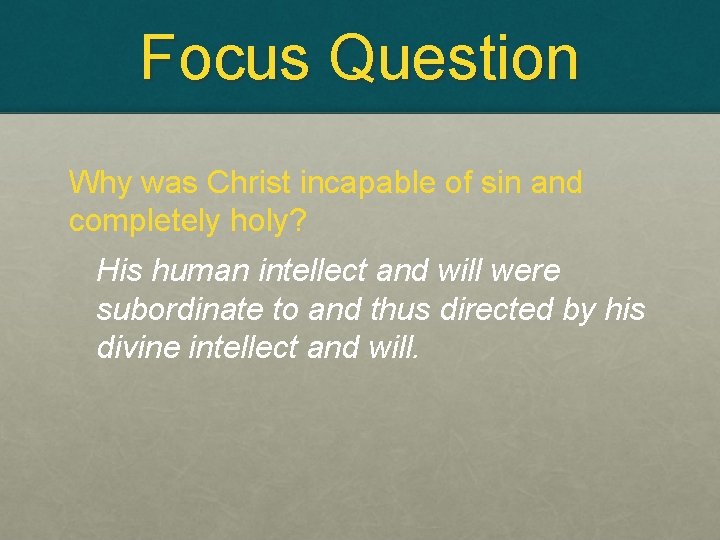 Focus Question

Why was Christ incapable of sin and completely holy?

His human intellect and will were subordinate to and thus directed by his divine intellect and will.